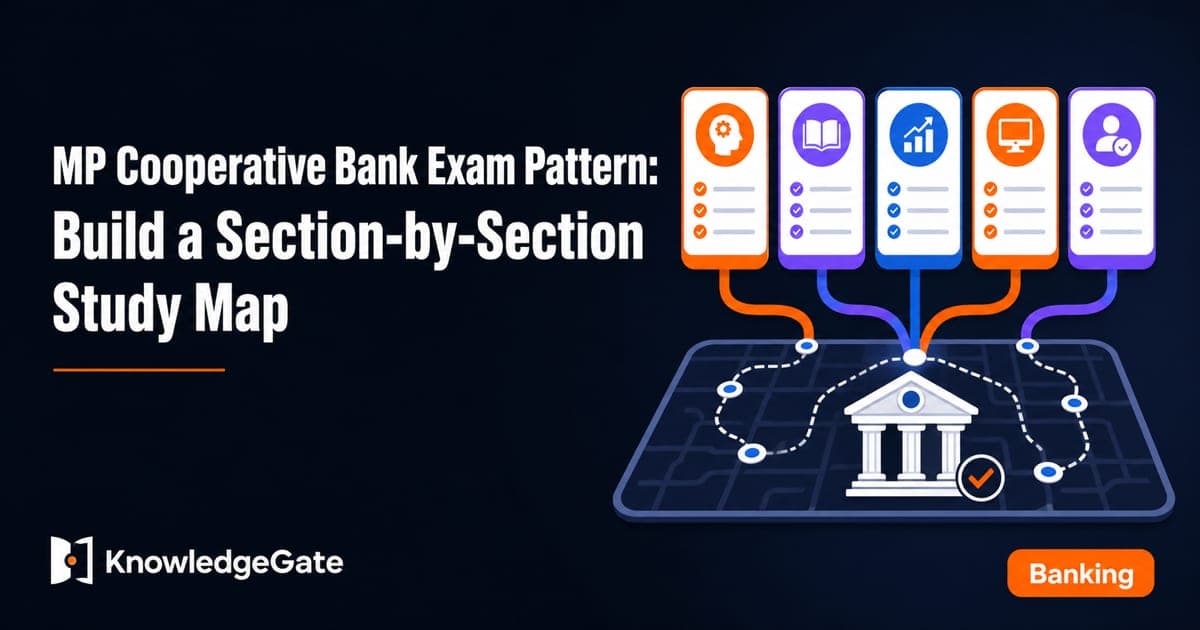 MP Cooperative Bank Exam Pattern:
Build a Section-by-Section Study Map

KnowledgeGate

Banking